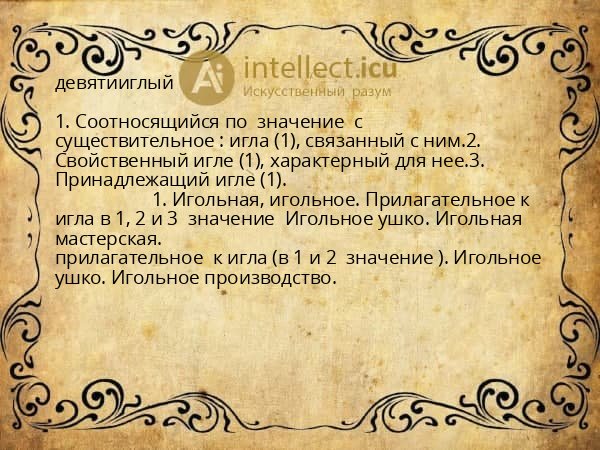 девятииглый

Ai intellect.icu
Искусственный разум

1. Соотносящийся по значение с существительное : игла (1), связанный с ним.2. Свойственный игле (1), характерный для нее.3. Принадлежащий игле (1).
1. Игольная, игольное. Прилагательное к игла в 1, 2 и 3 значение Игольное ушко. Игольная мастерская.
прилагательное к игла (в 1 и 2 значение ). Игольное ушко. Игольное производство.